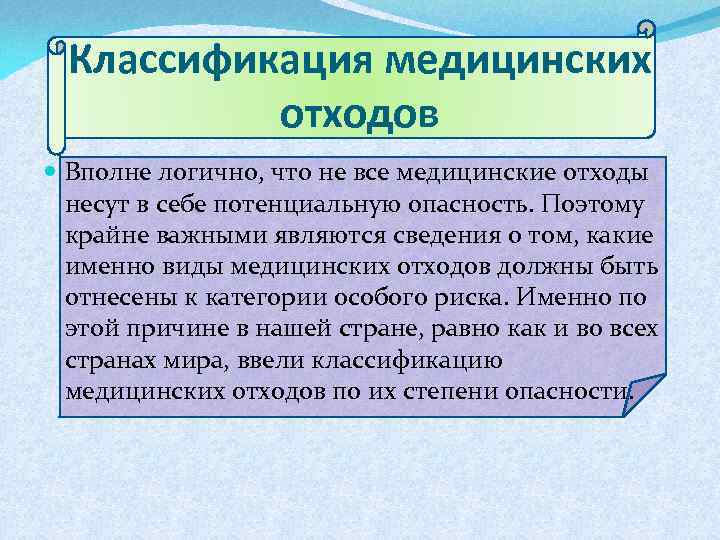 Классификация медицинских отходов

Вполне логично, что не все медицинские отходы несут в себе потенциальную опасность. Поэтому крайне важными являются сведения о том, какие именно виды медицинских отходов должны быть отнесены к категории особого риска. Именно по этой причине в нашей стране, равно как и во всех странах мира, ввели классификацию медицинских отходов по их степени опасности.